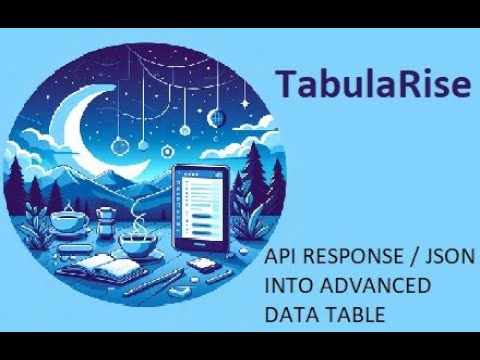 TabulaRise

API RESPONSE / JSON INTO ADVANCED DATA TABLE